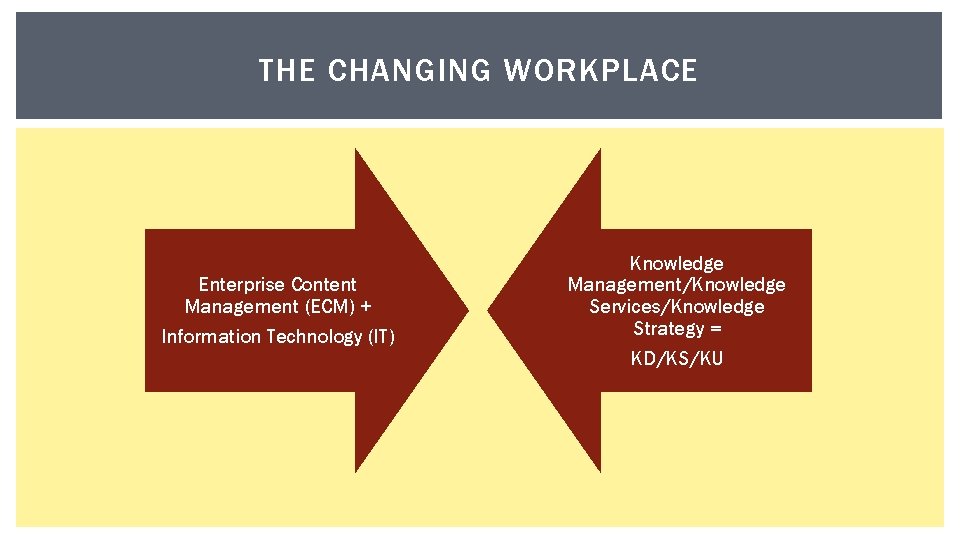 THE CHANGING WORKPLACE

Enterprise Content Management (ECM) +

Information Technology (IT)

Knowledge Management/Knowledge Services/Knowledge Strategy =

KD/KS/KU